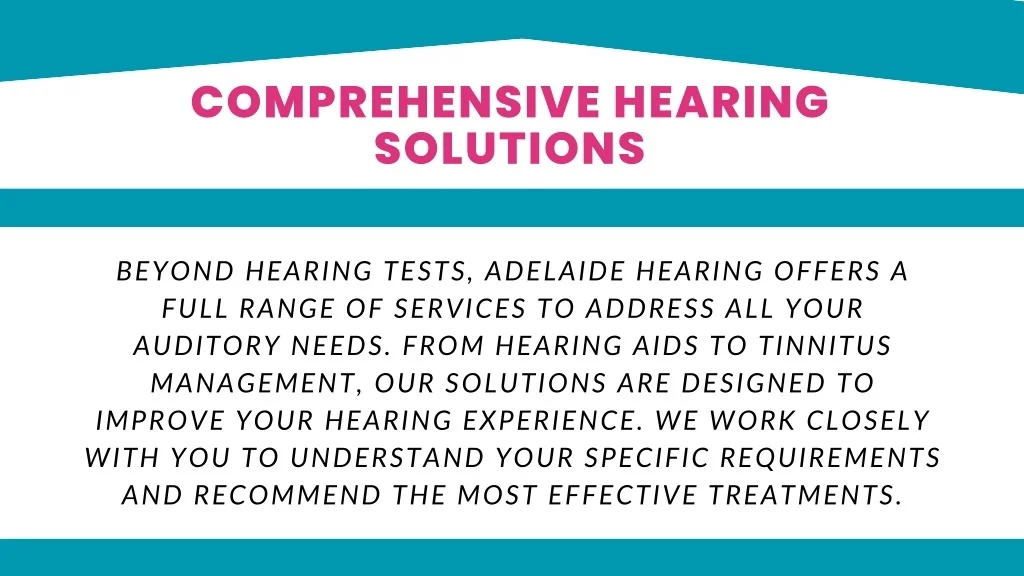 COMPREHENSIVE HEARING SOLUTIONS

BEYOND HEARING TESTS, ADELAIDE HEARING OFFERS A FULL RANGE OF SERVICES TO ADDRESS ALL YOUR AUDITORY NEEDS. FROM HEARING AIDS TO TINNITUS MANAGEMENT, OUR SOLUTIONS ARE DESIGNED TO IMPROVE YOUR HEARING EXPERIENCE. WE WORK CLOSELY WITH YOU TO UNDERSTAND YOUR SPECIFIC REQUIREMENTS AND RECOMMEND THE MOST EFFECTIVE TREATMENTS.